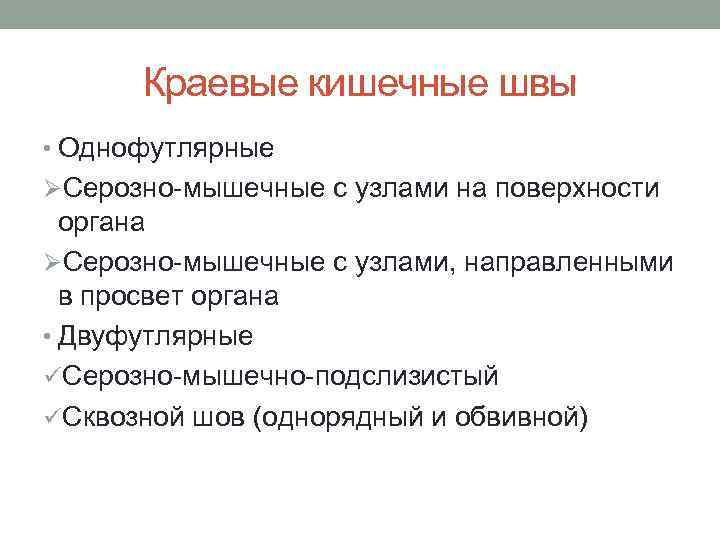 Краевые кишечные швы

• Однофутлярные
➢Серозно-мышечные с узлами на поверхности органа
➢Серозно-мышечные с узлами, направленными в просвет органа
• Двуфутлярные
✓Серозно-мышечно-подслизистый
✓Сквозной шов (однорядный и обвивной)